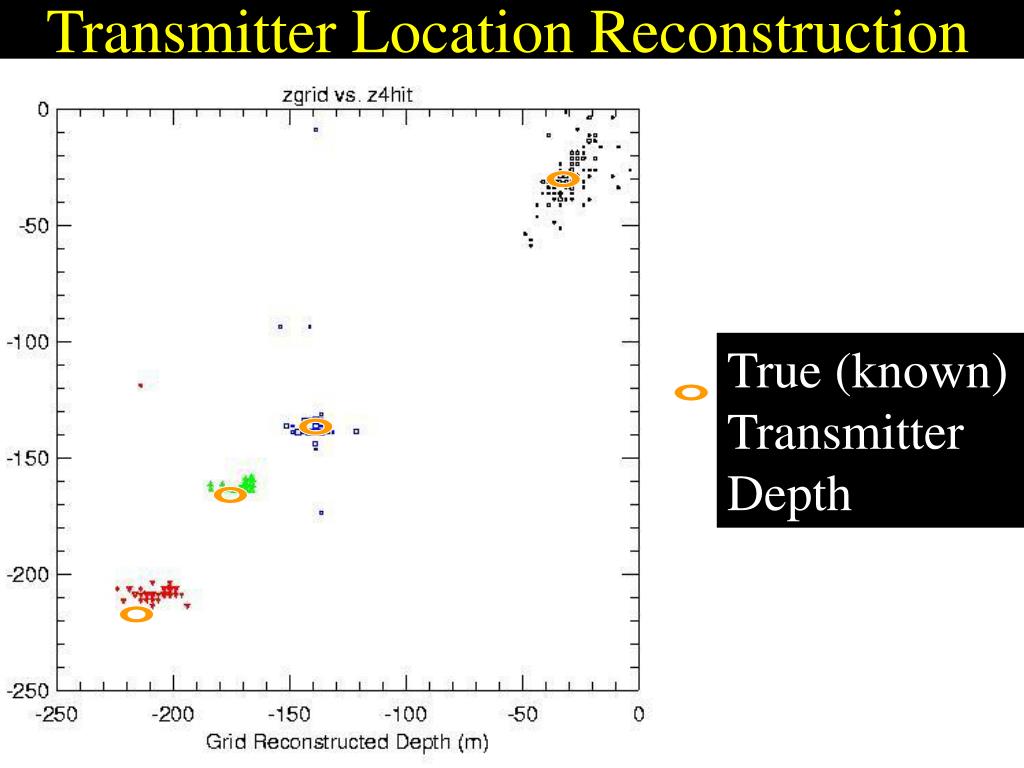 Transmitter Location Reconstruction

zgrid vs. z4hit

0
-50
-100
-150
-200
-250

-250 -200 -150 -100 -50 0

Grid Reconstructed Depth (m)

True (known) Transmitter Depth